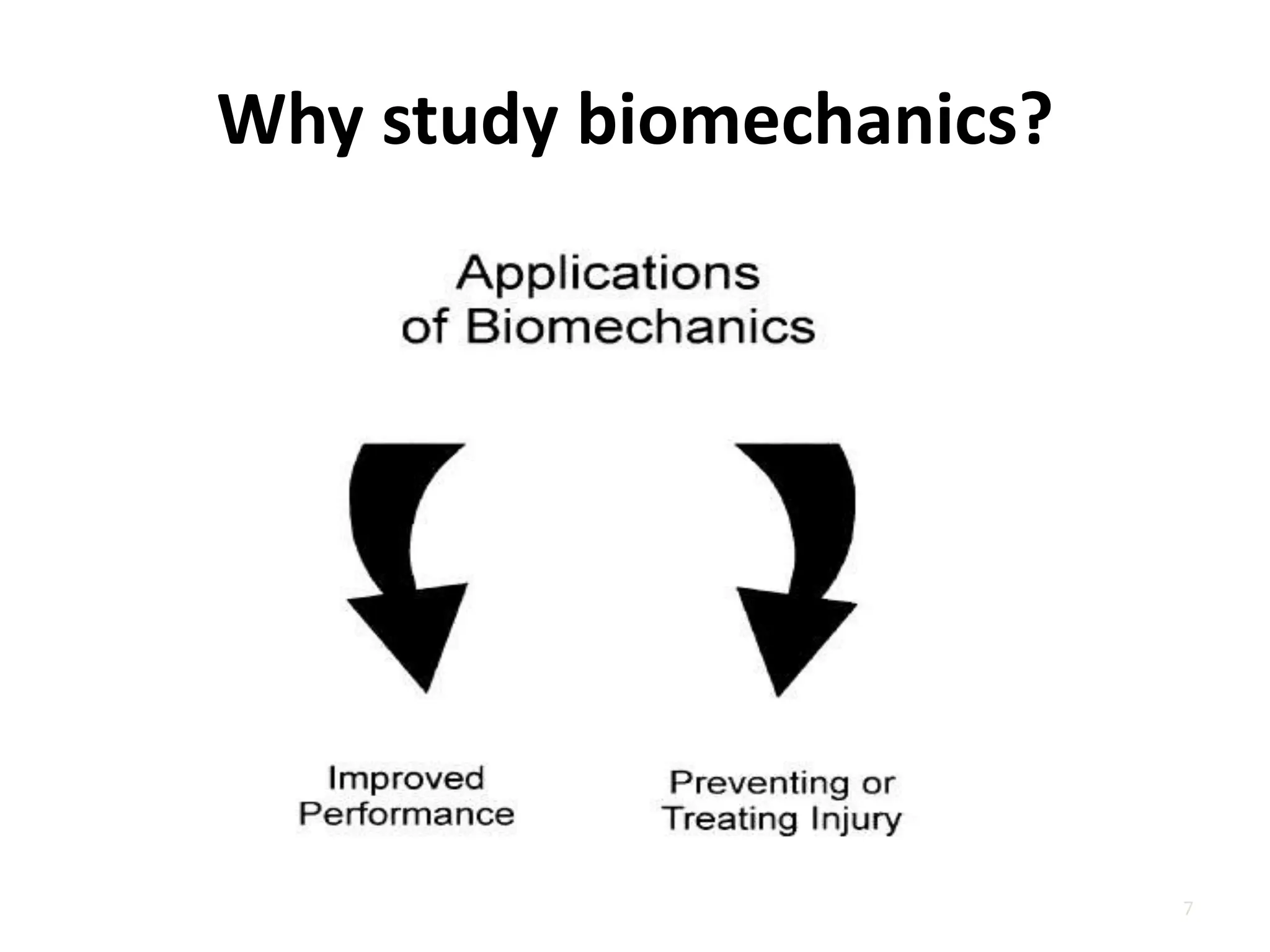 Why study biomechanics?

Applications of Biomechanics

Improved Performance

Preventing or Treating Injury

7